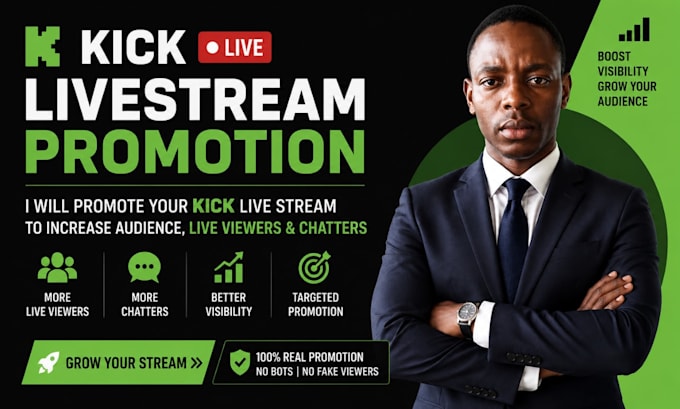 K KICK LIVE
LIVESTREAM
PROMOTION

I WILL PROMOTE YOUR KICK LIVE STREAM TO INCREASE AUDIENCE, LIVE VIEWERS & CHATTERS

MORE LIVE VIEWERS
MORE CHATTERS
BETTER VISIBILITY
TARGETED PROMOTION

GROW YOUR STREAM »

100% REAL PROMOTION
NO BOTS | NO FAKE VIEWERS

BOOST VISIBILITY GROW YOUR AUDIENCE